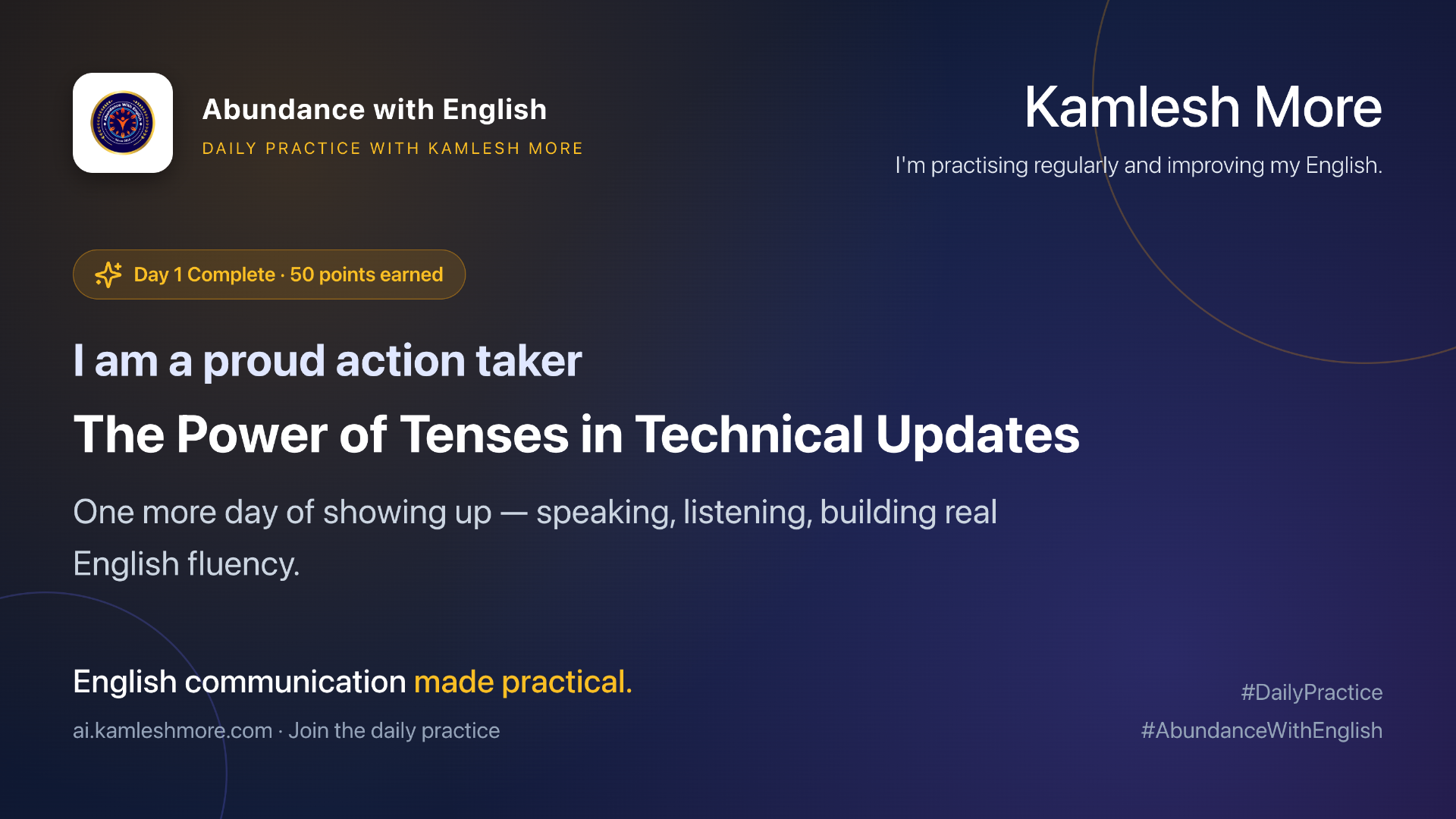 Abundance with English
DAILY PRACTICE WITH KAMLESH MORE

Kamlesh More
I'm practising regularly and improving my English.

Day 1 Complete · 50 points earned

I am a proud action taker

The Power of Tenses in Technical Updates

One more day of showing up — speaking, listening, building real English fluency.

English communication made practical.

ai.kamleshmore.com · Join the daily practice

#DailyPractice
#AbundanceWithEnglish